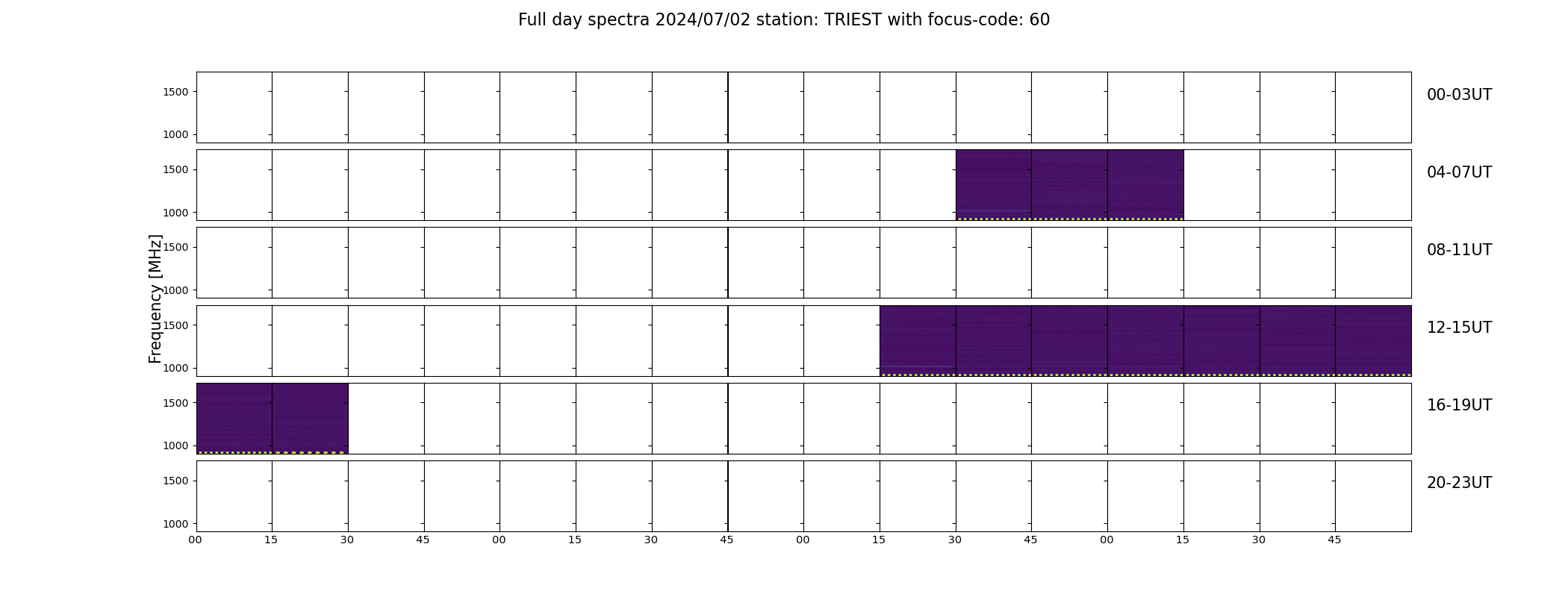 Full day spectra 2024/07/02 station: TRIEST with focus-code: 60

Frequency [MHz]

1500
1000
00-03UT

1500
1000
04-07UT

1500
1000
08-11UT

1500
1000
12-15UT

1500
1000
16-19UT

1500
1000
20-23UT

00 15 30 45 00 15 30 45 00 15 30 45 00 15 30 45